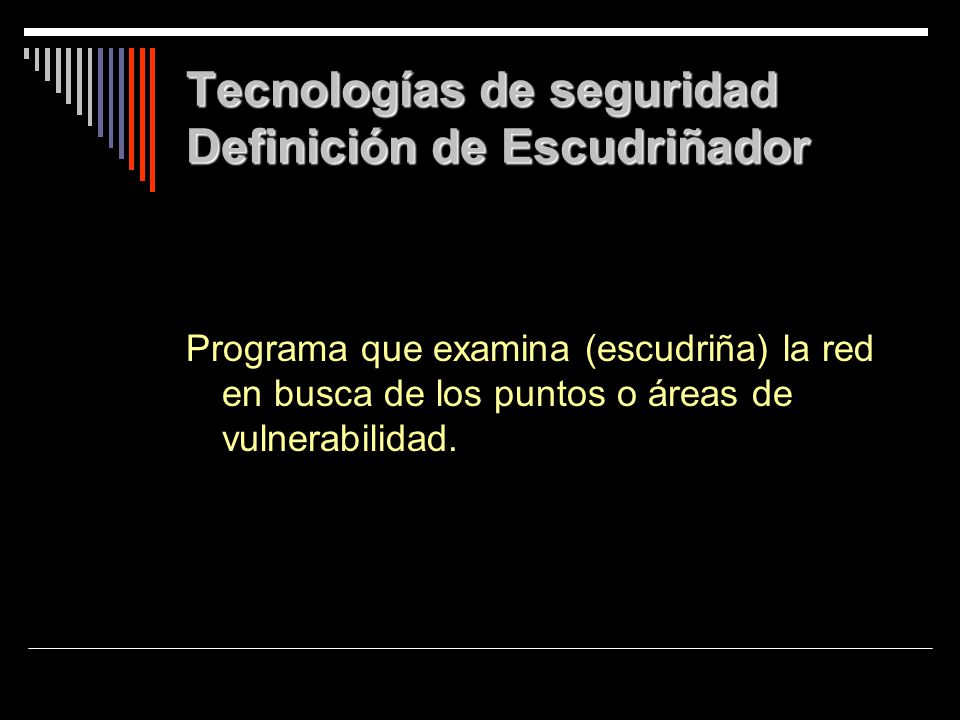 Tecnologías de seguridad
Definición de Escudriñador

Programa que examina (escudriña) la red en busca de los puntos o áreas de vulnerabilidad.